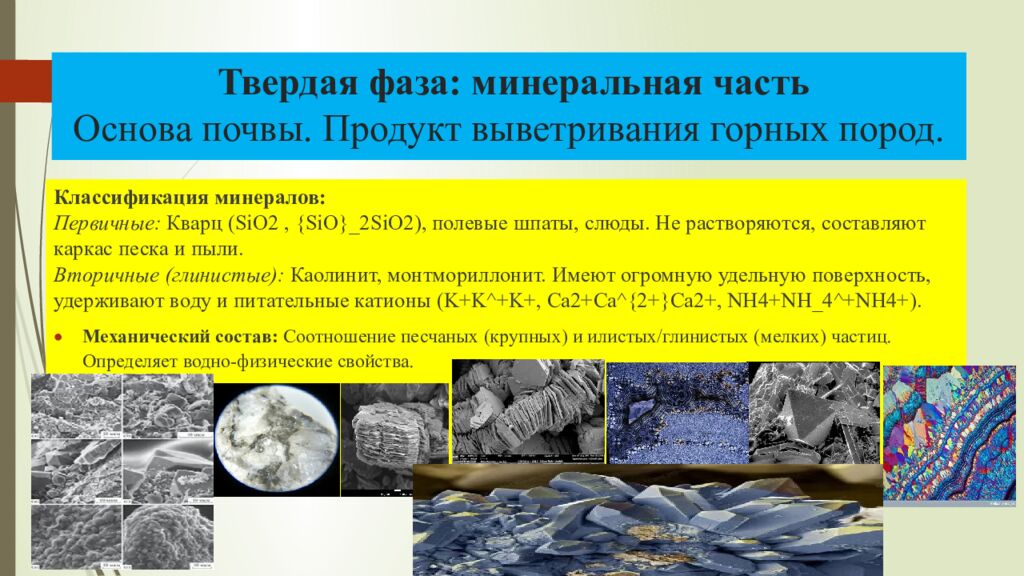 Твердая фаза: минеральная часть
Основа почвы. Продукт выветривания горных пород.

Классификация минералов:
Первичные: Кварц (SiO2 , {SiO}_2SiO2), полевые шпаты, слюды. Не растворяются, составляют каркас песка и пыли.
Вторичные (глинистые): Каолинит, монтмориллонит. Имеют огромную удельную поверхность, удерживают воду и питательные катионы (K+K^+K+, Ca2+Ca^{2+}Ca2+, NH4+NH_4^+NH4+).

• Механический состав: Соотношение песчаных (крупных) и илистых/глинистых (мелких) частиц. Определяет водно-физические свойства.